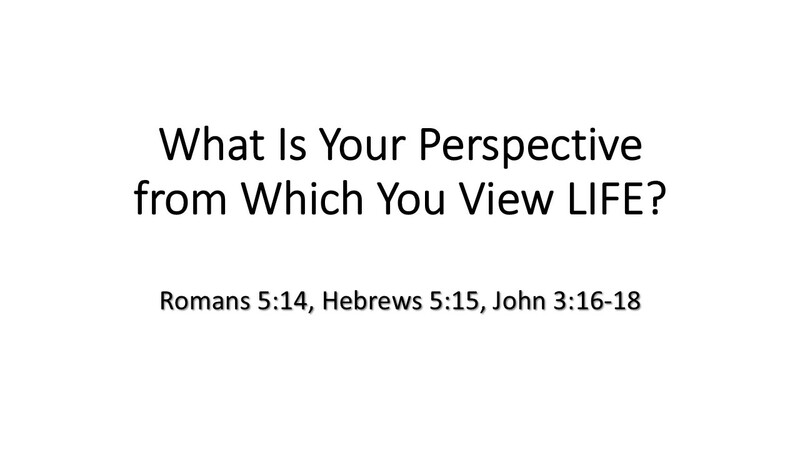 What Is Your Perspective from Which You View LIFE?

Romans 5:14, Hebrews 5:15, John 3:16-18